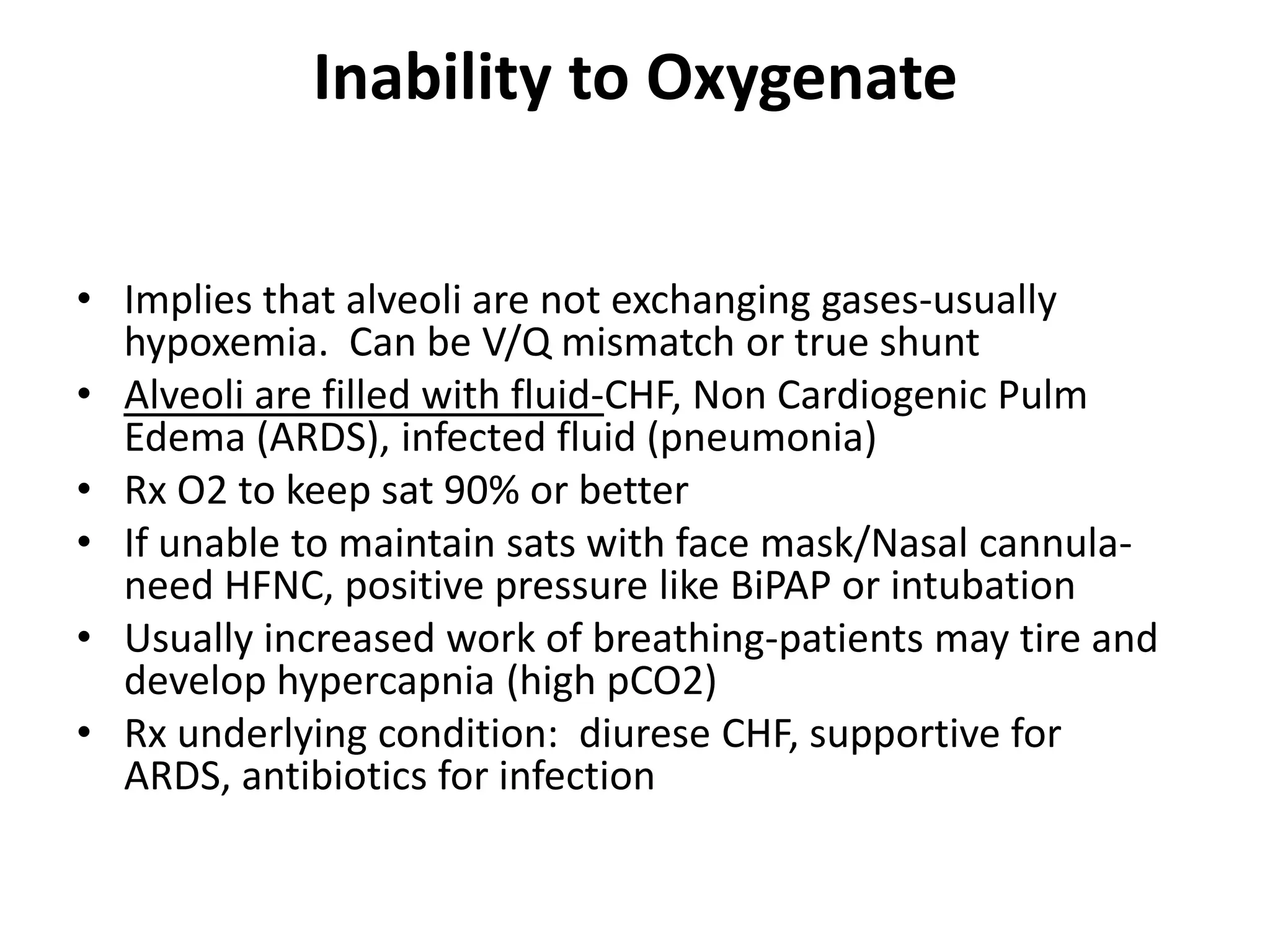 Inability to Oxygenate

• Implies that alveoli are not exchanging gases-usually hypoxemia. Can be V/Q mismatch or true shunt
• Alveoli are filled with fluid-CHF, Non Cardiogenic Pulm Edema (ARDS), infected fluid (pneumonia)
• Rx O2 to keep sat 90% or better
• If unable to maintain sats with face mask/Nasal cannula-need HFNC, positive pressure like BiPAP or intubation
• Usually increased work of breathing-patients may tire and develop hypercapnia (high pCO2)
• Rx underlying condition: diurese CHF, supportive for ARDS, antibiotics for infection